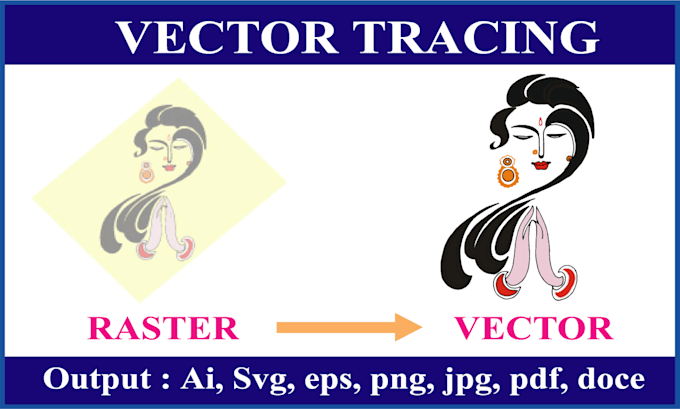 VECTOR TRACING

RASTER

VECTOR

Output : Ai, Svg, eps, png, jpg, pdf, doce